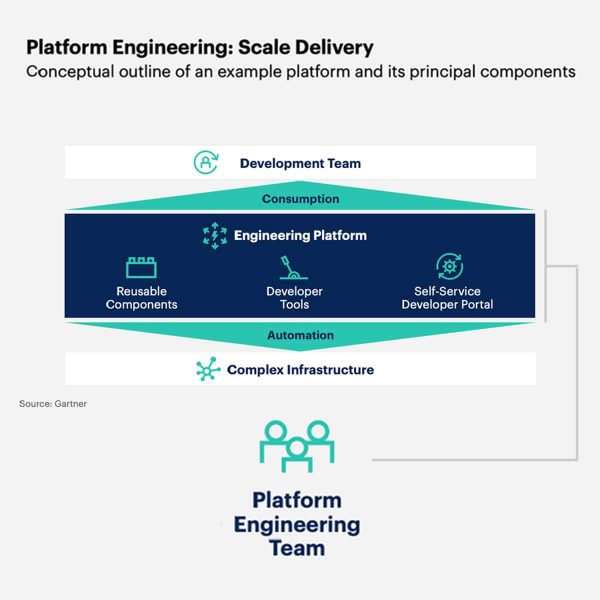 Platform Engineering: Scale Delivery
Conceptual outline of an example platform and its principal components

Development Team

Consumption

Engineering Platform

Reusable Components

Developer Tools

Self-Service Developer Portal

Automation

Complex Infrastructure

Source: Gartner

Platform Engineering Team